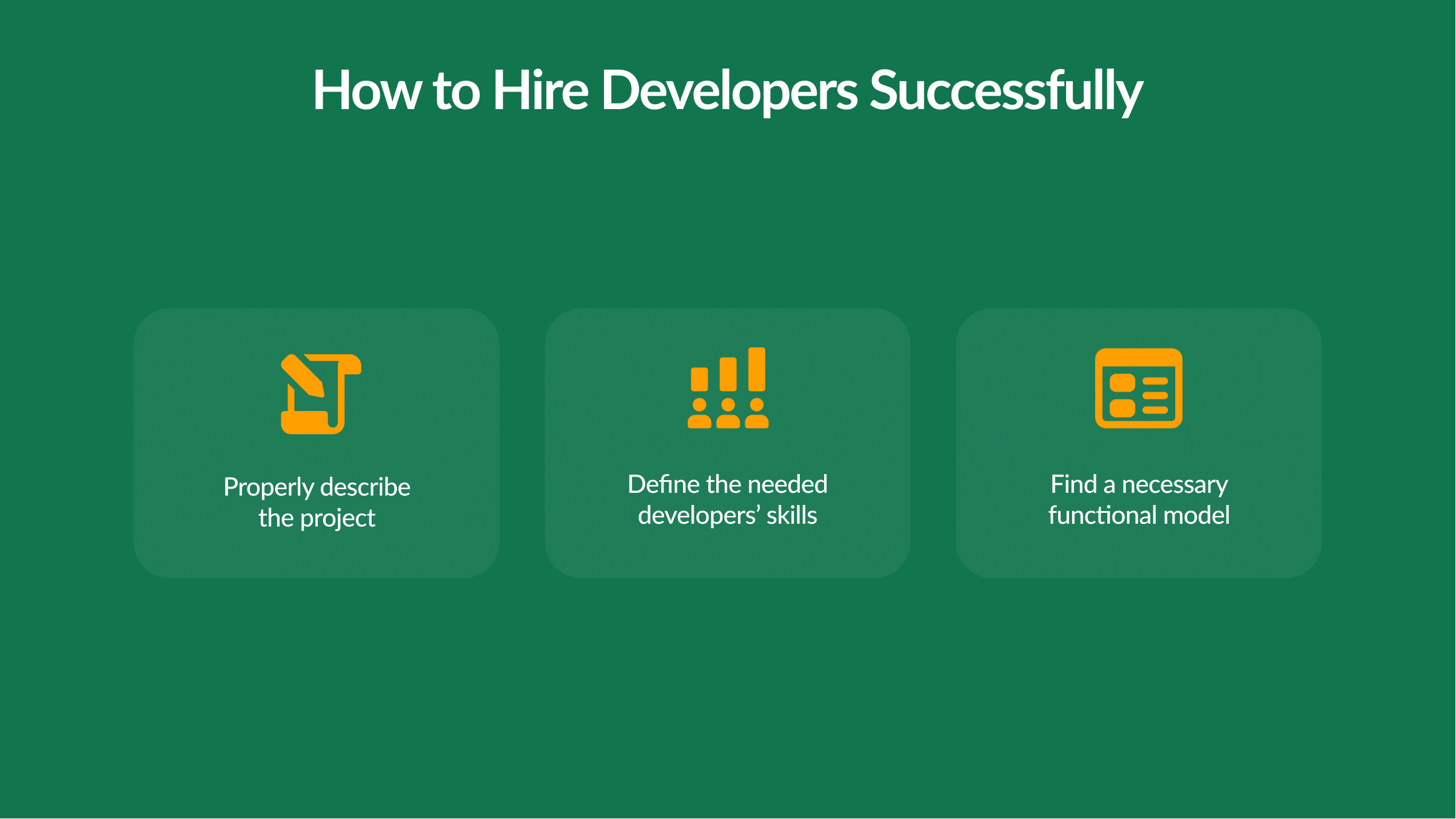 How to Hire Developers Successfully

Properly describe the project

Define the needed developers’ skills

Find a necessary functional model